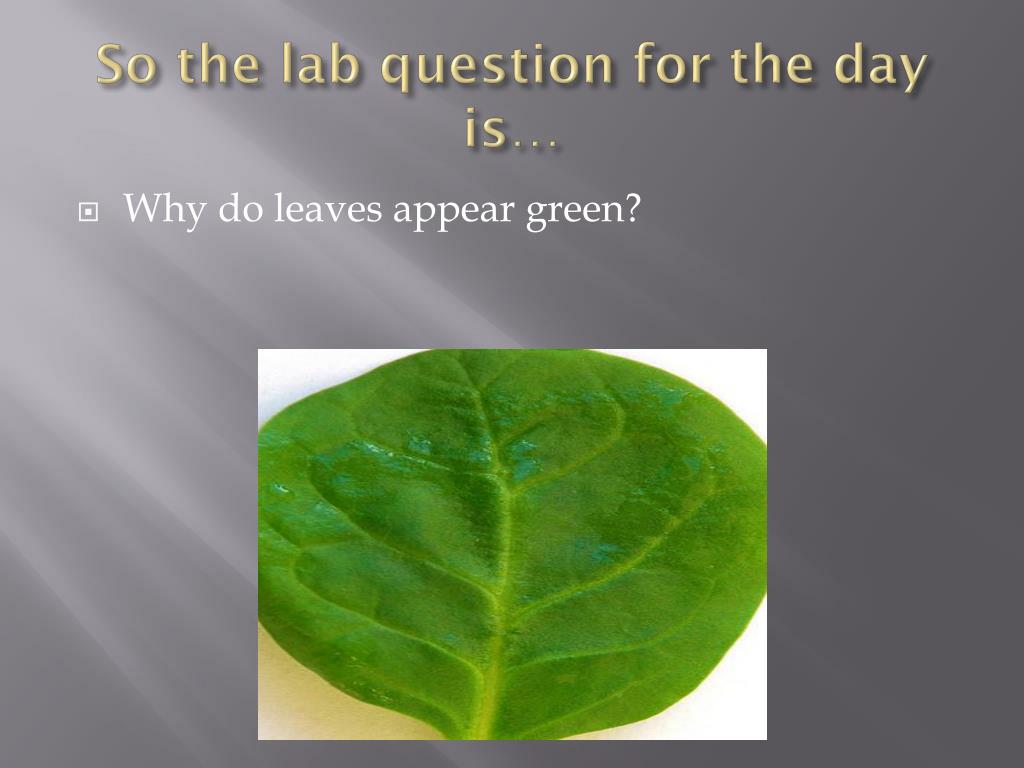 So the lab question for the day is…

Why do leaves appear green?